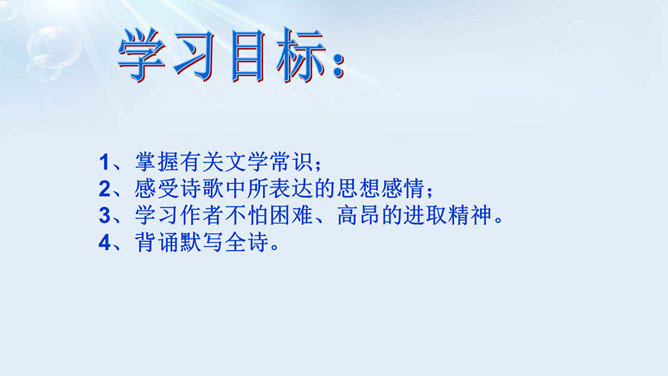 学习目标：

1、掌握有关文学常识；
2、感受诗歌中所表达的思想感情；
3、学习作者不怕困难、高昂的进取精神。
4、背诵默写全诗。